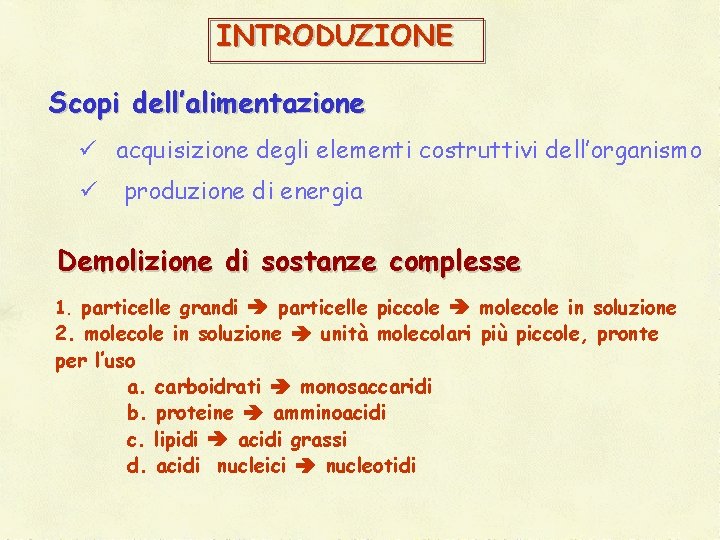 INTRODUZIONE

Scopi dell'alimentazione

✓ acquisizione degli elementi costruttivi dell'organismo

✓ produzione di energia

Demolizione di sostanze complesse

1. particelle grandi ➔ particelle piccole ➔ molecole in soluzione
2. molecole in soluzione ➔ unità molecolari più piccole, pronte per l'uso

a. carboidrati ➔ monosaccaridi
b. proteine ➔ amminoacidi
c. lipidi ➔ acidi grassi
d. acidi nucleici ➔ nucleotidi